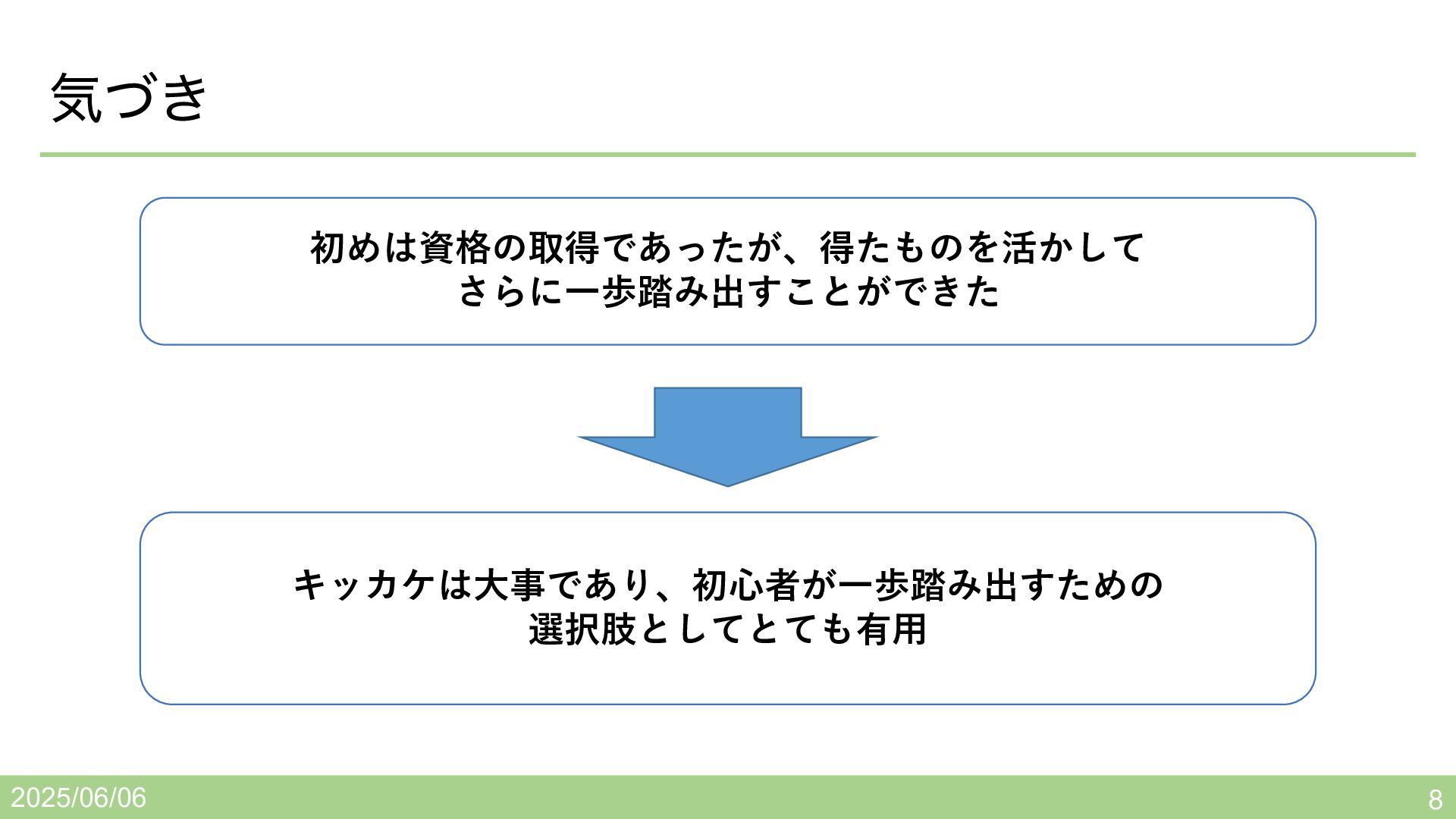 気づき

初めは資格の取得であったが、得たものを活かして
さらに一歩踏み出すことができた

キッカケは大事であり、初心者が一歩踏み出すための
選択肢としてとても有用

2025/06/06

8